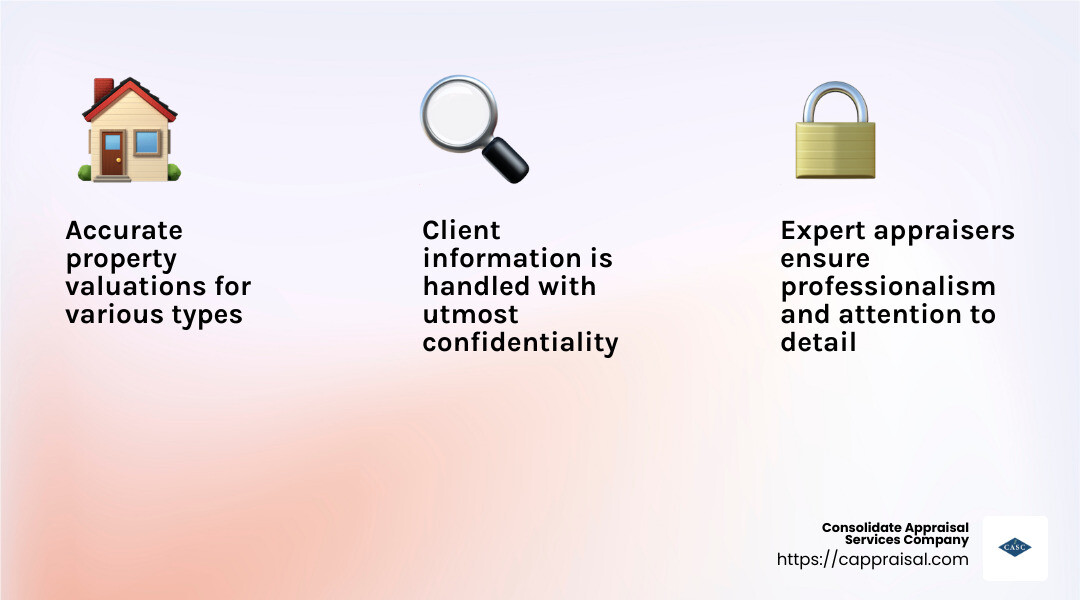 Accurate property valuations for various types

Client information is handled with utmost confidentiality

Expert appraisers ensure professionalism and attention to detail

Consolidate Appraisal Services Company
https://cappraisal.com

CASC